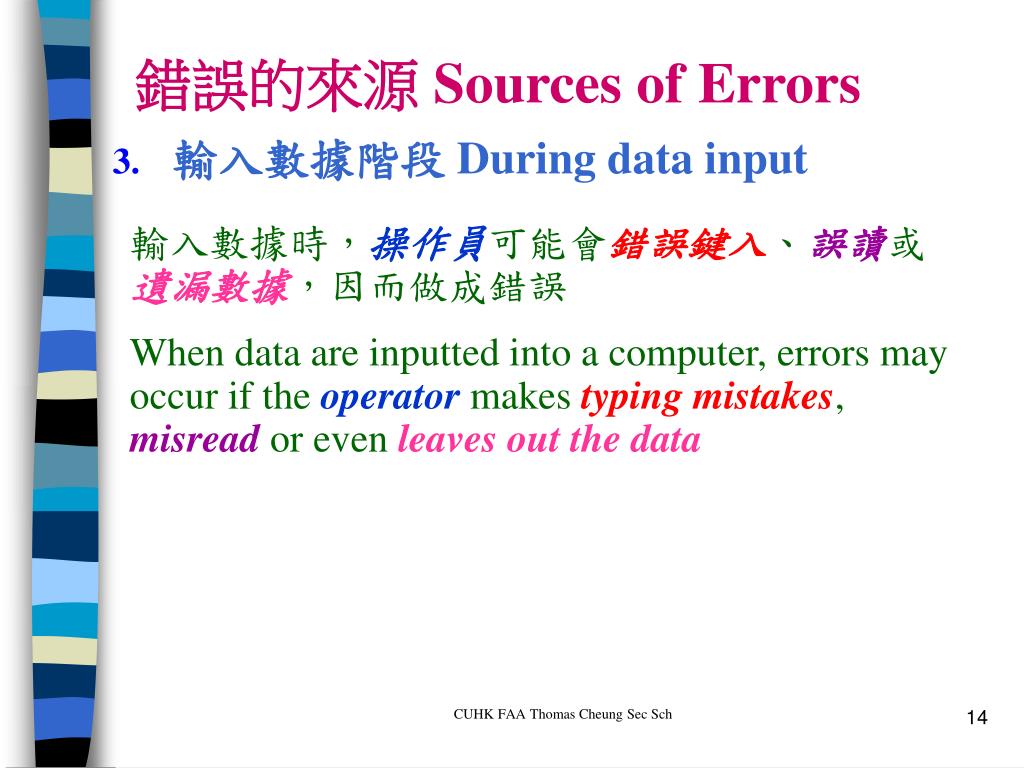 錯誤的來源 Sources of Errors

3. 輸入數據階段 During data input

輸入數據時，操作員可能會錯誤鍵入、誤讀或遺漏數據，因而做成錯誤

When data are inputted into a computer, errors may occur if the operator makes typing mistakes, misread or even leaves out the data

CUHK FAA Thomas Cheung Sec Sch

14